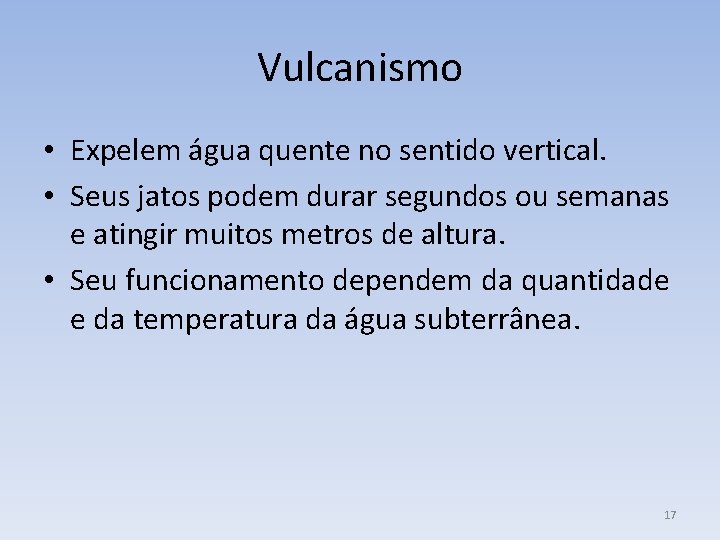 Vulcanismo

• Expelem água quente no sentido vertical.
• Seus jatos podem durar segundos ou semanas e atingir muitos metros de altura.
• Seu funcionamento dependem da quantidade e da temperatura da água subterrânea.

17